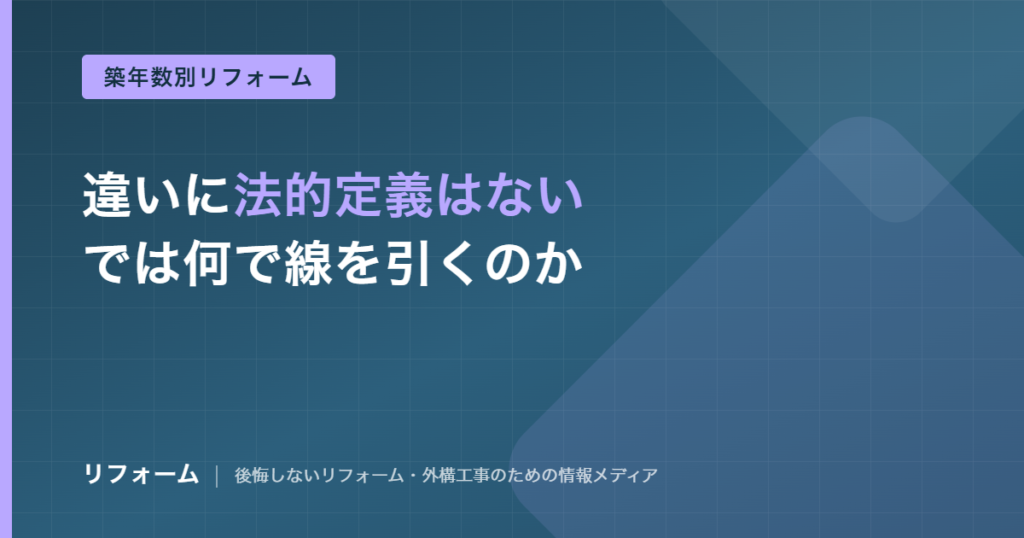 築年数別リフォーム

違いに法的定義はない
では何で線を引くのか

リフォーム | 後悔しないリフォーム・外構工事のための情報メディア